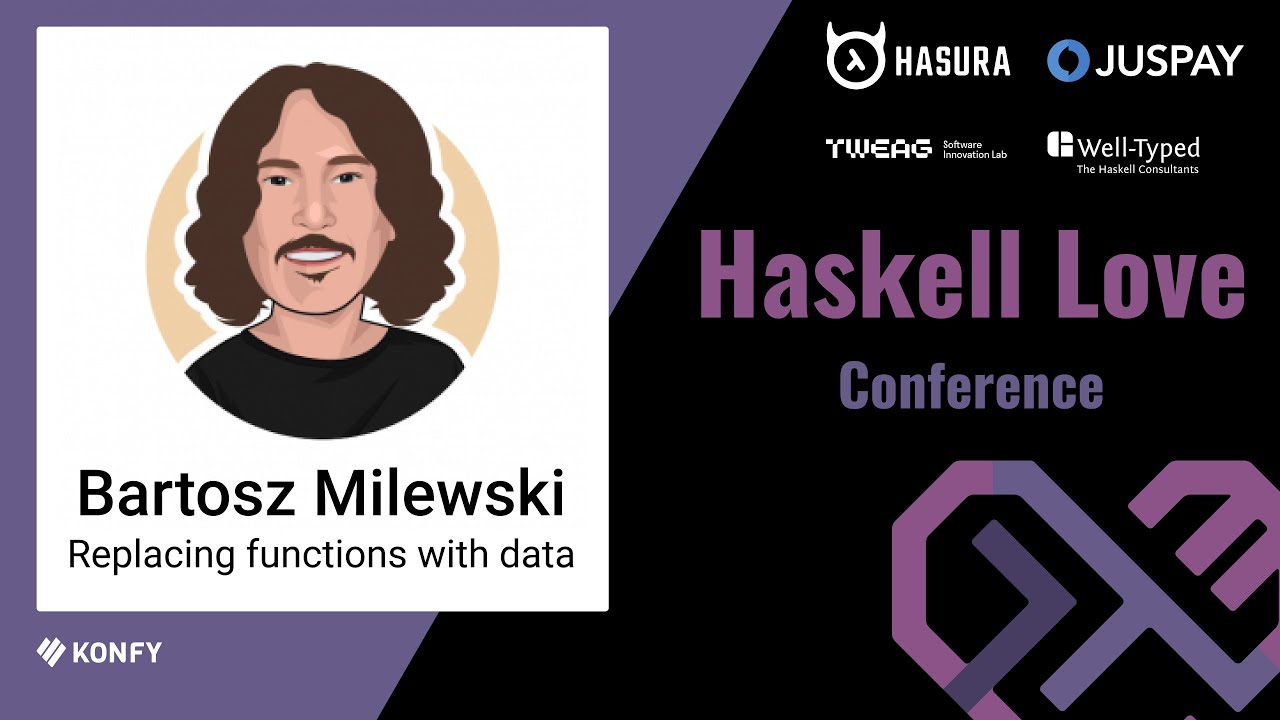 Bartosz Milewski
Replacing functions with data

KONFY

HASURA
JUSPAY

TWEAG Software Innovation Lab
Well-Typed The Haskell Consultants

Haskell Love
Conference